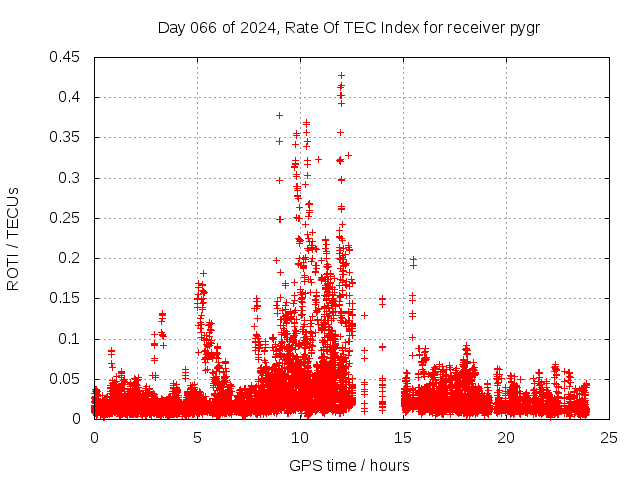 Day 066 of 2024, Rate Of TEC Index for receiver pygr

ROTI / TECUs

0.45
0.4
0.35
0.3
0.25
0.2
0.15
0.1
0.05
0

0
5
10
15
20
25

GPS time / hours